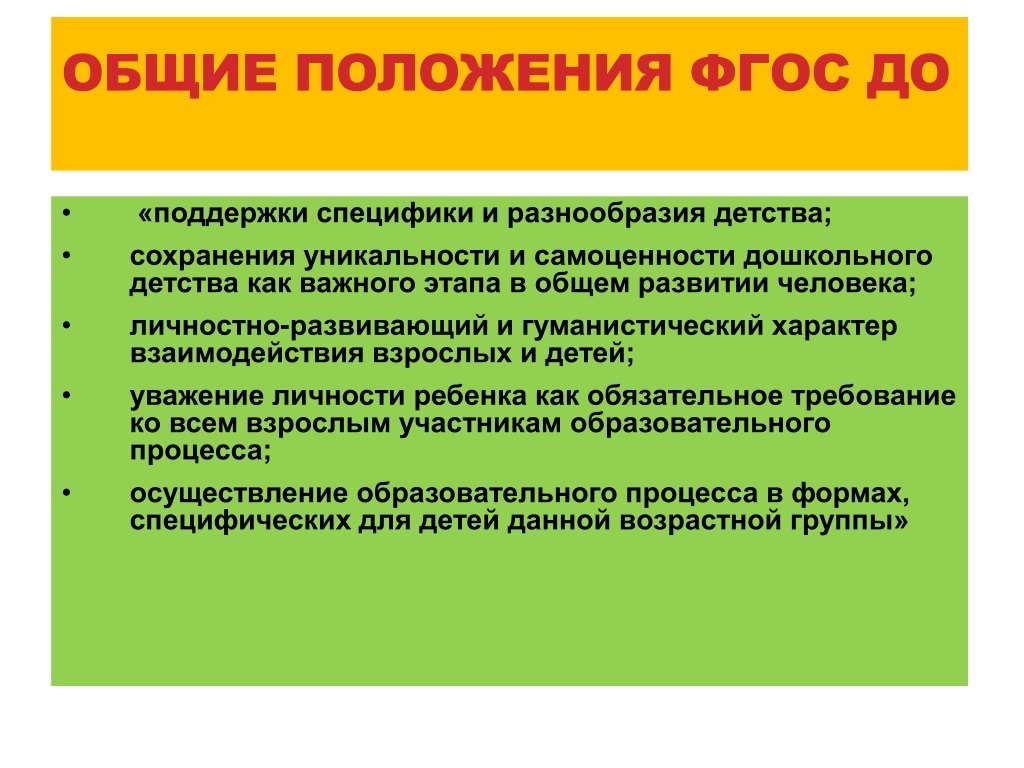 ОБЩИЕ ПОЛОЖЕНИЯ ФГОС ДО

• «поддержки специфики и разнообразия детства;
• сохранения уникальности и самоценности дошкольного детства как важного этапа в общем развитии человека;
• личностно-развивающий и гуманистический характер взаимодействия взрослых и детей;
• уважение личности ребенка как обязательное требование ко всем взрослым участникам образовательного процесса;
• осуществление образовательного процесса в формах, специфических для детей данной возрастной группы»